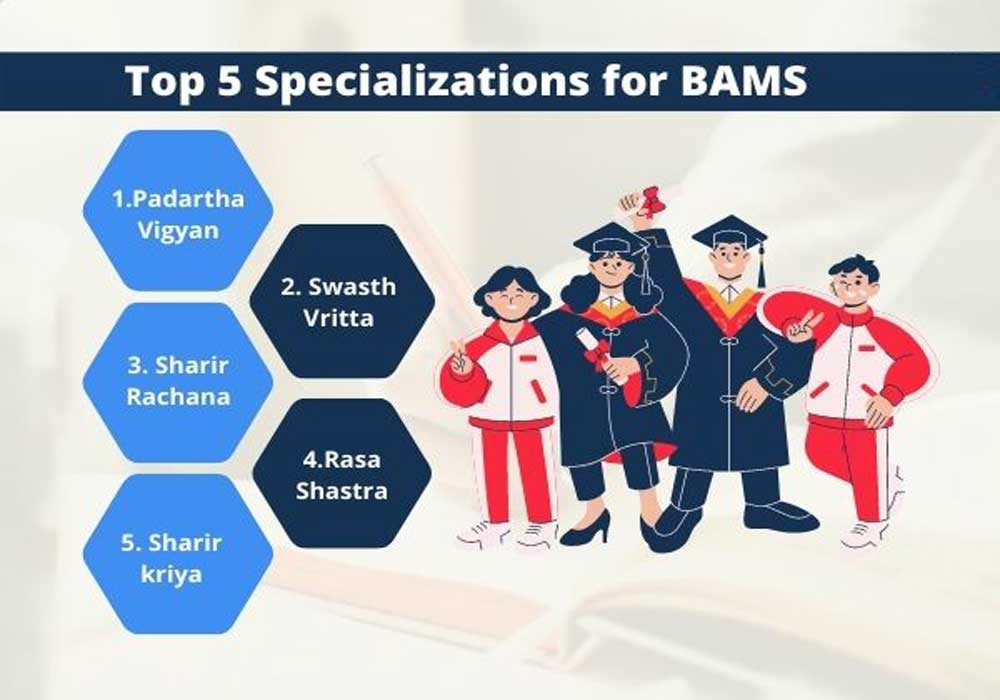 Top 5 Specializations for BAMS

1.Padartha Vigyan

2. Swasth Vritta

3. Sharir Rachana

4.Rasa Shastra

5. Sharir kriya